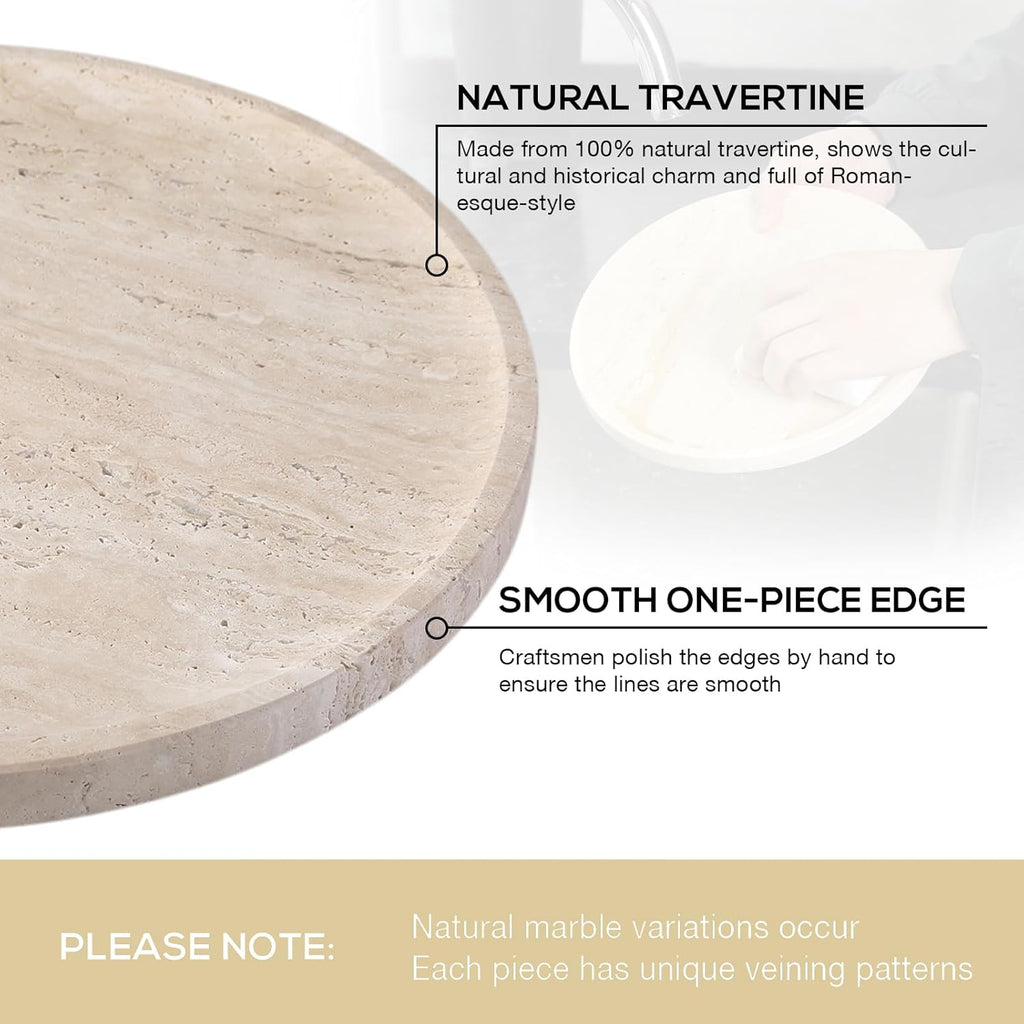 NATURAL TRAVERTINE

Made from 100% natural travertine, shows the cultural and historical charm and full of Romanesque-style

SMOOTH ONE-PIECE EDGE

Craftsmen polish the edges by hand to ensure the lines are smooth

PLEASE NOTE:

Natural marble variations occur
Each piece has unique veining patterns